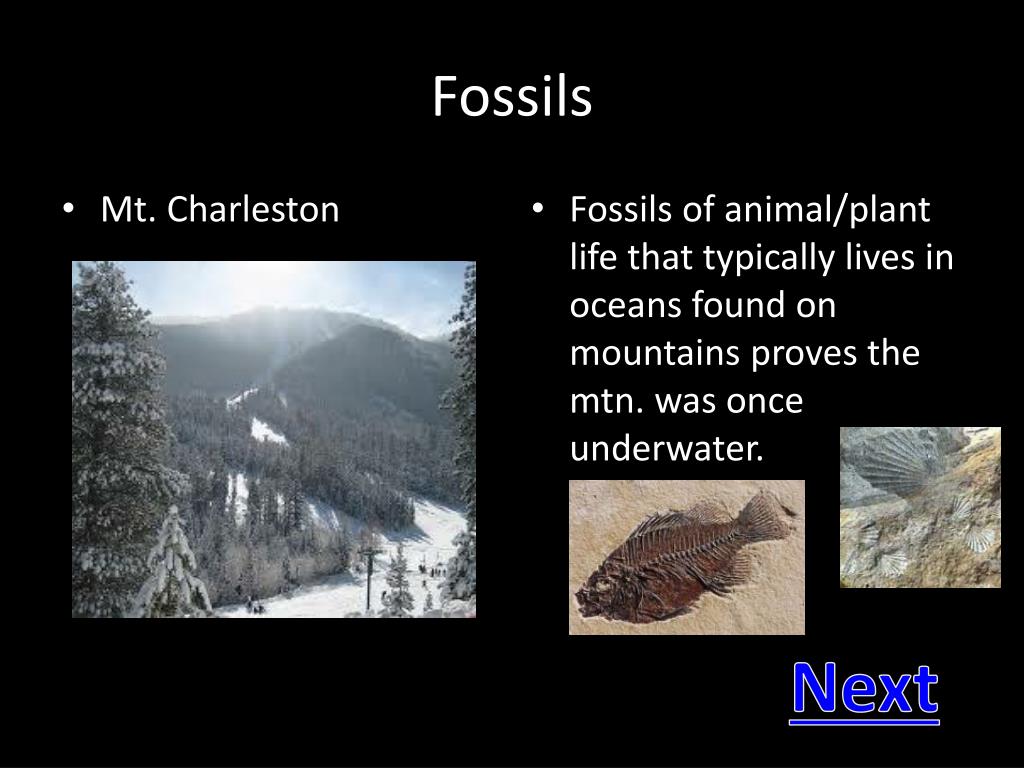 Fossils

• Mt. Charleston

• Fossils of animal/plant life that typically lives in oceans found on mountains proves the mtn. was once underwater.

Next